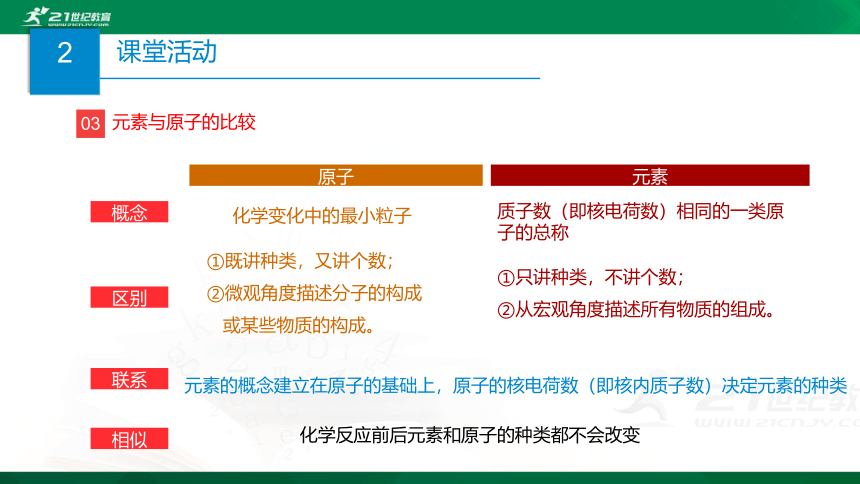 21世纪教育
www.21cnjy.com

2 课堂活动

03 元素与原子的比较

| | 原子 | 元素 |
|---|---|---|
| 概念 | 化学变化中的最小粒子 | 质子数（即核电荷数）相同的一类原子的总称 |
| 区别 | ①既讲种类，又讲个数；②微观角度描述分子的构成或某些物质的构成。 | ①只讲种类，不讲个数；②从宏观角度描述所有物质的组成。 |
| 联系 | 元素的概念建立在原子的基础上，原子的核电荷数（即核内质子数）决定元素的种类 | |
| 相似 | 化学反应前后元素和原子的种类都不会改变 | |

21世纪教育
www.21cnjy.com